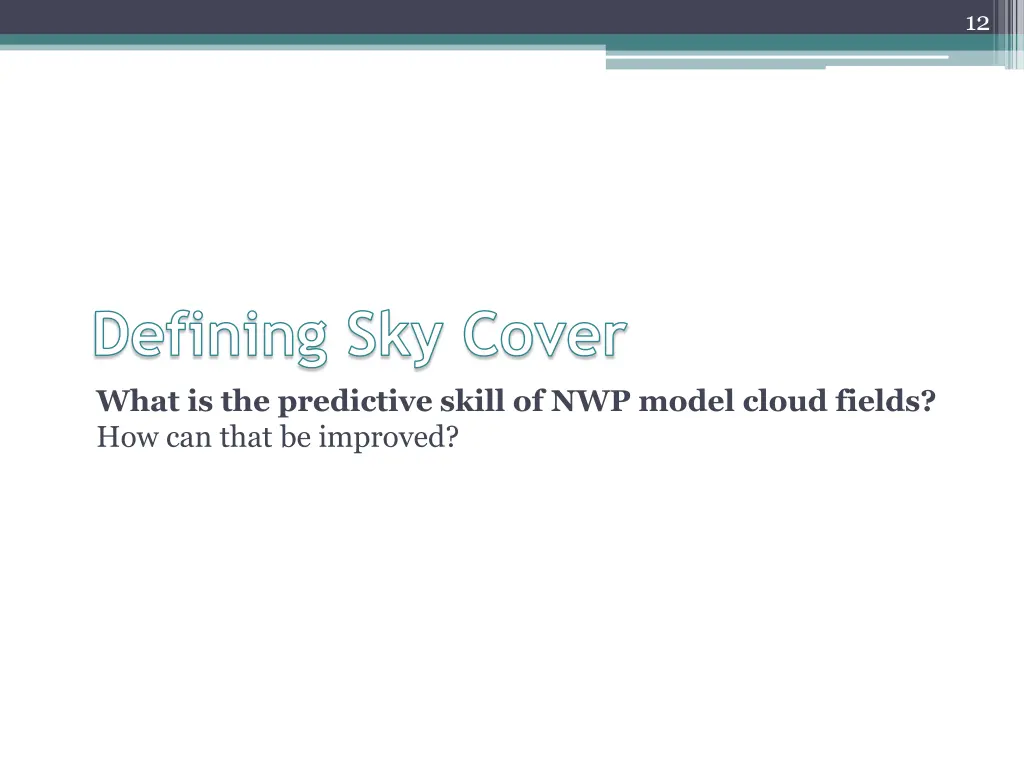 12

Defining Sky Cover

What is the predictive skill of NWP model cloud fields?
How can that be improved?